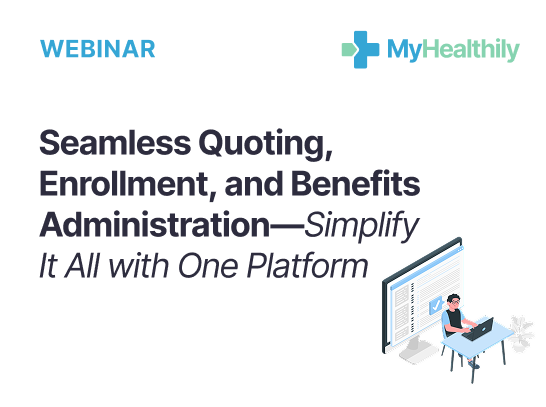 WEBINAR

MyHealthily

Seamless Quoting, Enrollment, and Benefits Administration—Simplify It All with One Platform